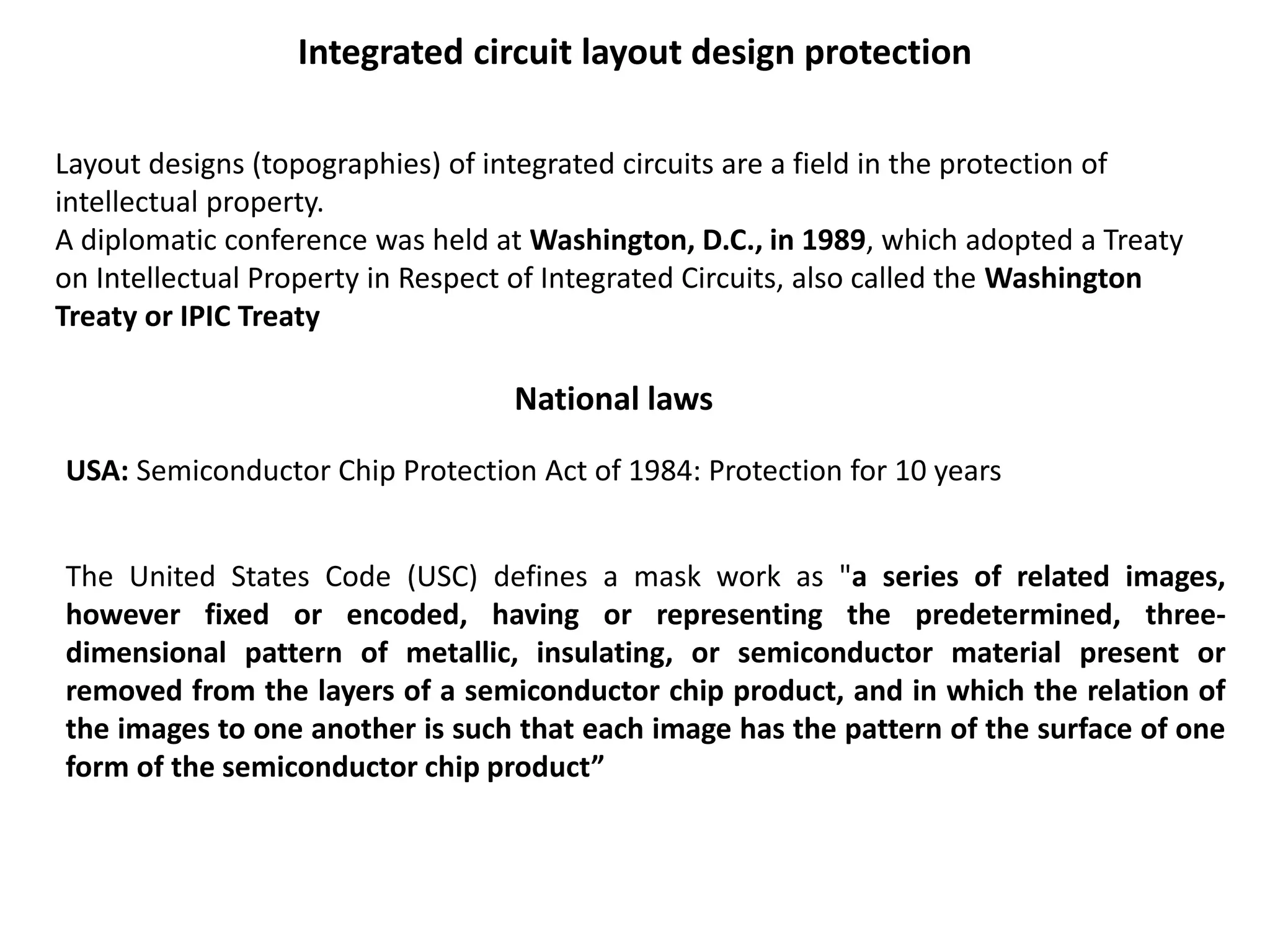 Integrated circuit layout design protection

Layout designs (topographies) of integrated circuits are a field in the protection of intellectual property.
A diplomatic conference was held at Washington, D.C., in 1989, which adopted a Treaty on Intellectual Property in Respect of Integrated Circuits, also called the Washington Treaty or IPIC Treaty

National laws

USA: Semiconductor Chip Protection Act of 1984: Protection for 10 years

The United States Code (USC) defines a mask work as "a series of related images, however fixed or encoded, having or representing the predetermined, three-dimensional pattern of metallic, insulating, or semiconductor material present or removed from the layers of a semiconductor chip product, and in which the relation of the images to one another is such that each image has the pattern of the surface of one form of the semiconductor chip product”